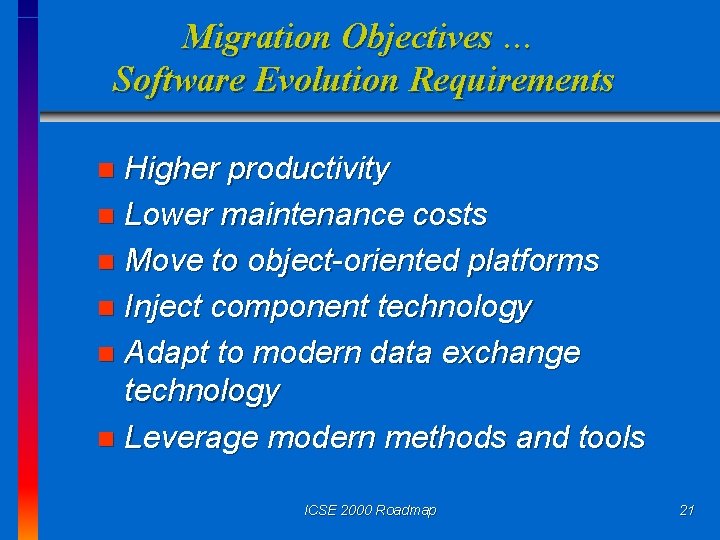 Migration Objectives …
Software Evolution Requirements

- Higher productivity
- Lower maintenance costs
- Move to object-oriented platforms
- Inject component technology
- Adapt to modern data exchange technology
- Leverage modern methods and tools

ICSE 2000 Roadmap

21